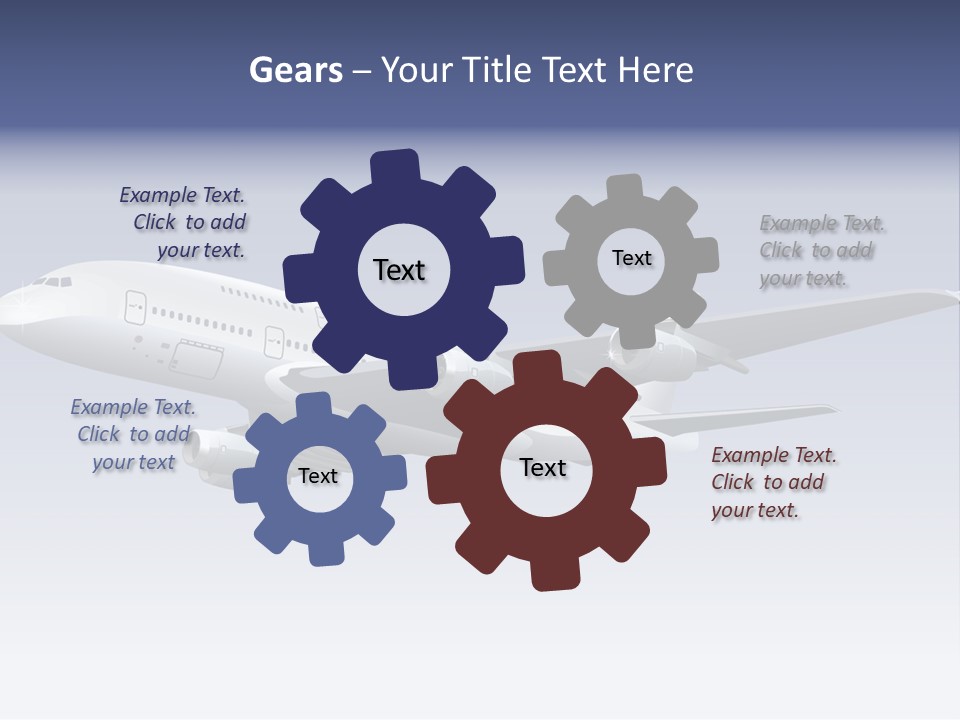 Gears – Your Title Text Here

Example Text. Click to add your text.

Text

Text

Example Text. Click to add your text.

Example Text. Click to add your text

Text

Text

Example Text. Click to add your text.